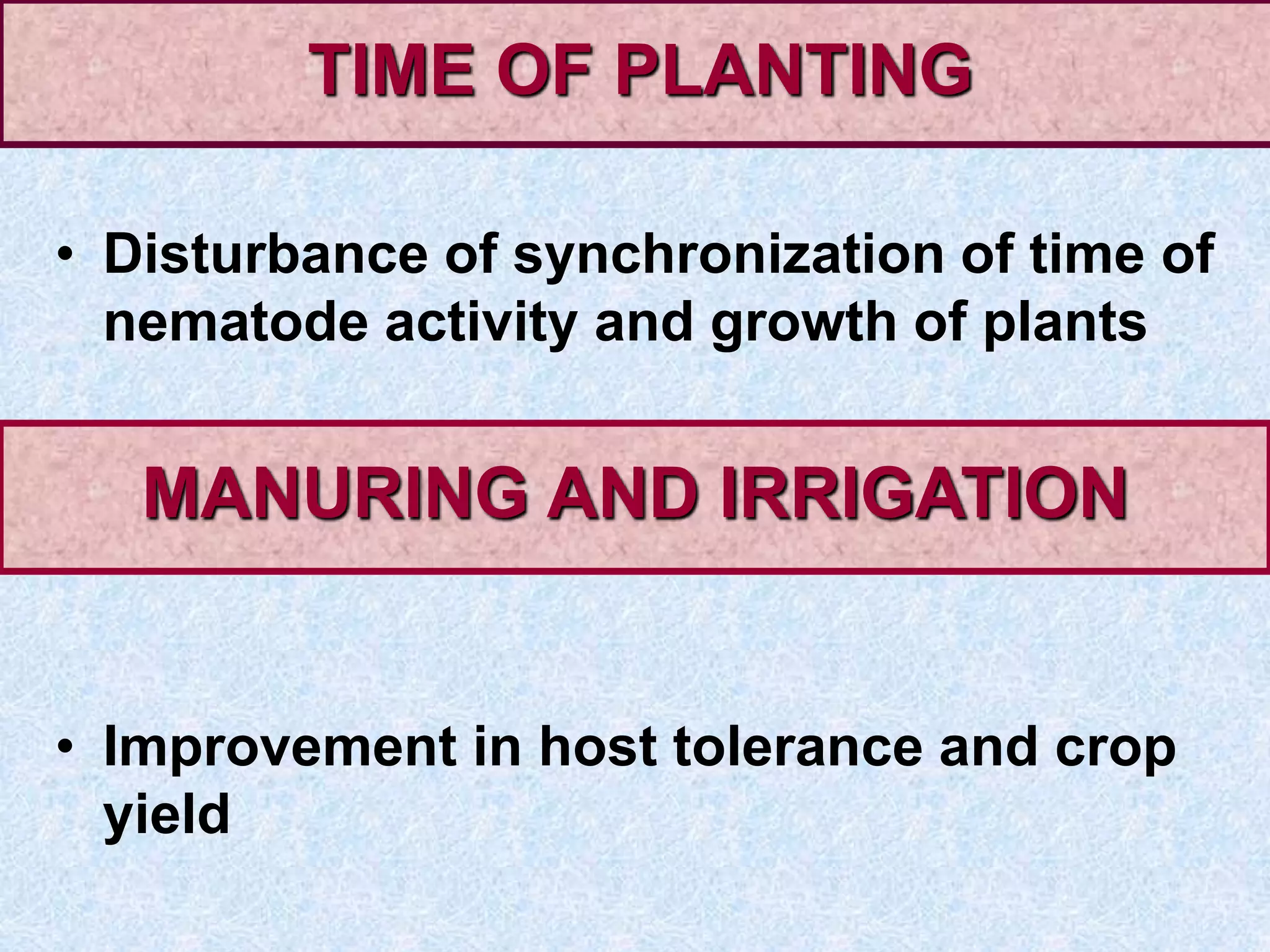 TIME OF PLANTING

• Disturbance of synchronization of time of nematode activity and growth of plants

MANURING AND IRRIGATION

• Improvement in host tolerance and crop yield